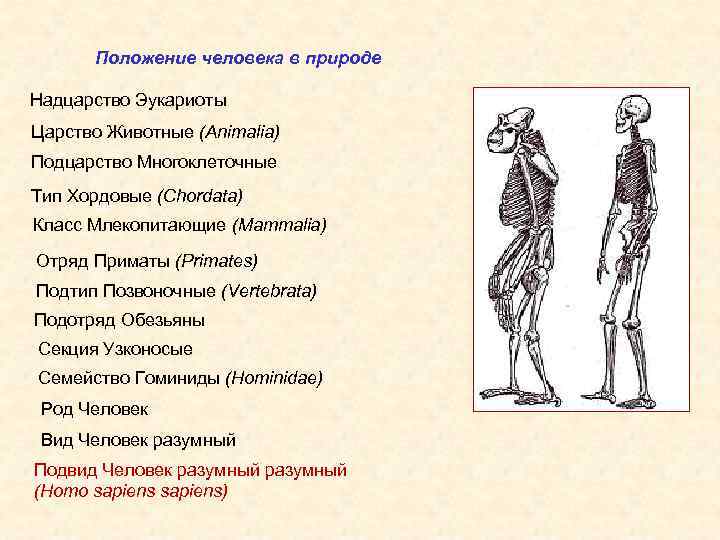 Положение человека в природе

Надцарство Эукариоты

Царство Животные (Animalia)

Подцарство Многоклеточные

Тип Хордовые (Chordata)

Класс Млекопитающие (Mammalia)

Отряд Приматы (Primates)

Подтип Позвоночные (Vertebrata)

Подотряд Обезьяны

Секция Узконосые

Семейство Гоминиды (Hominidae)

Род Человек

Вид Человек разумный

Подвид Человек разумный разумный (Homo sapiens sapiens)